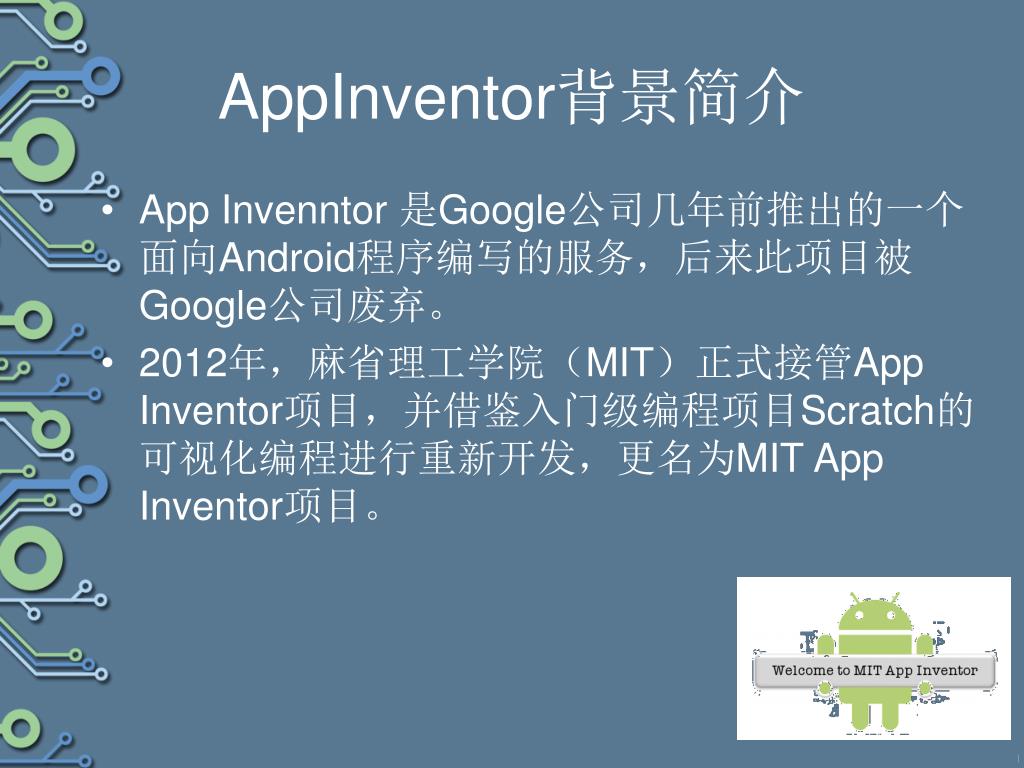 AppInventor背景简介

• App Invenntor 是Google公司几年前推出的一个面向Android程序编写的服务，后来此项目被Google公司废弃。

• 2012年，麻省理工学院（MIT）正式接管App Inventor项目，并借鉴入门级编程项目Scratch的可视化编程进行重新开发，更名为MIT App Inventor项目。

Welcome to MIT App Inventor